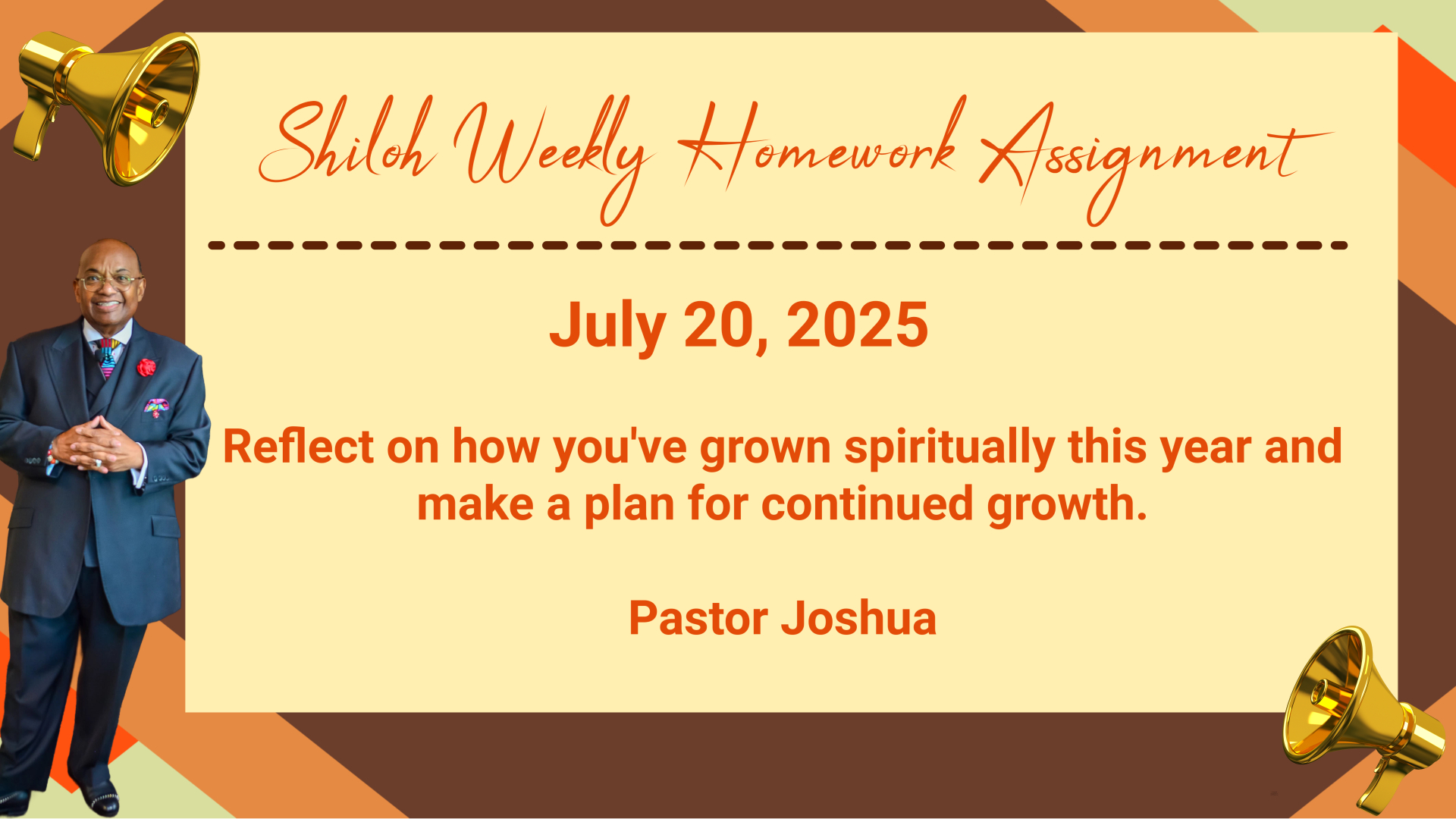 Shiloh Weekly Homework Assignment

July 20, 2025

Reflect on how you've grown spiritually this year and make a plan for continued growth.

Pastor Joshua